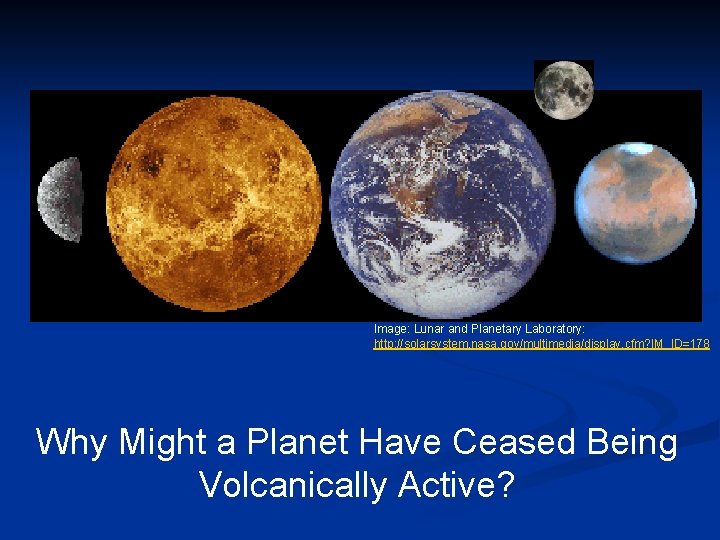 Image: Lunar and Planetary Laboratory:
http://solarsystem.nasa.gov/multimedia/display.cfm?IM_ID=178

Why Might a Planet Have Ceased Being Volcanically Active?